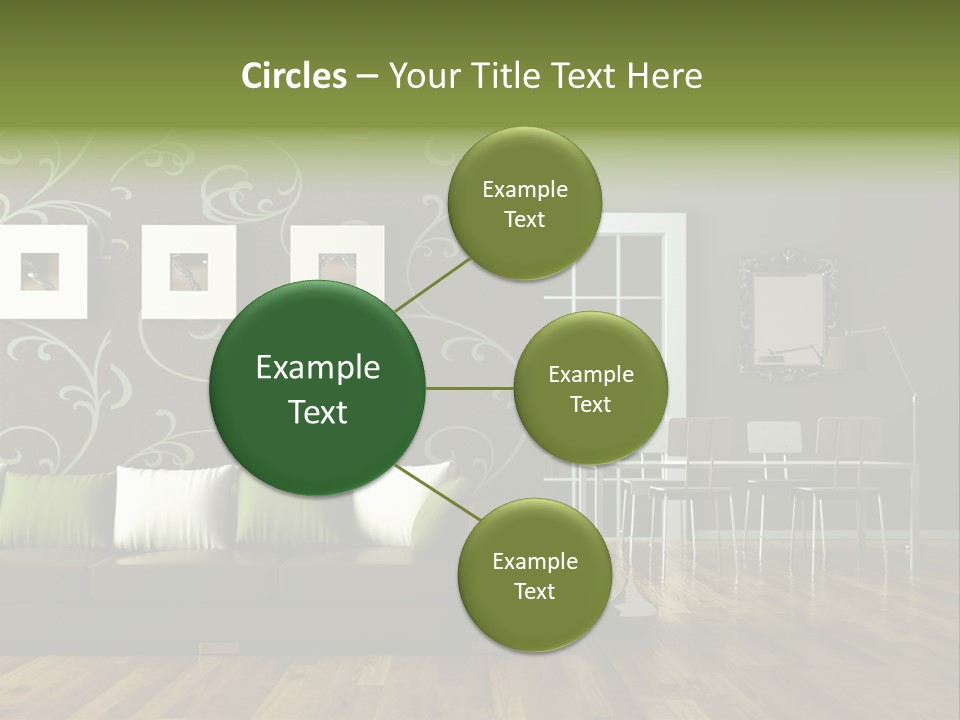 Circles – Your Title Text Here

Example Text

Example Text

Example Text

Example Text